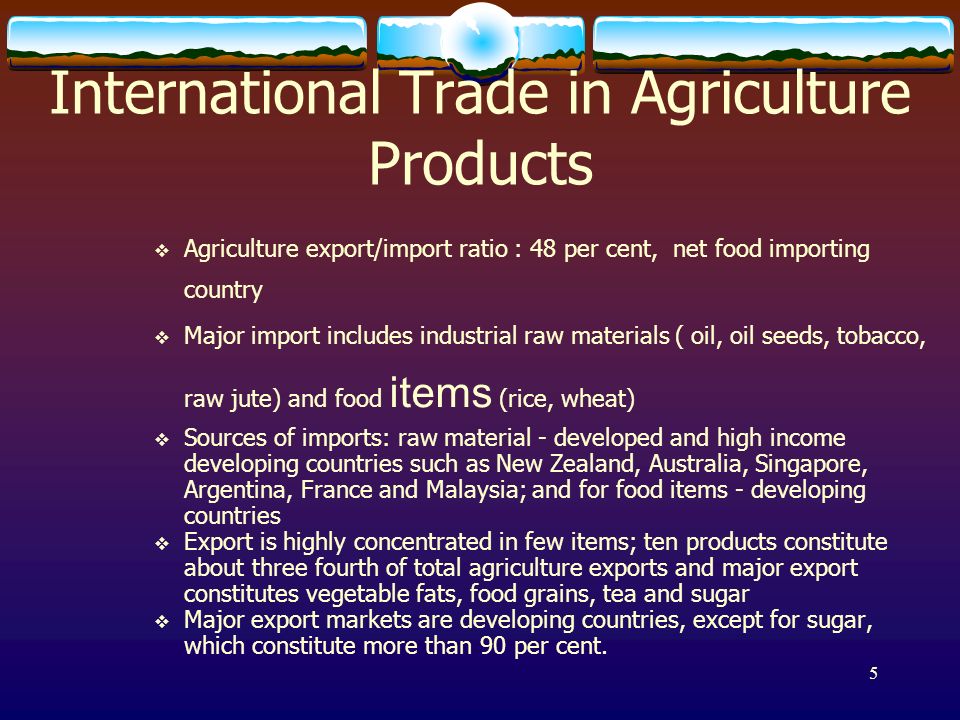 International Trade in Agriculture Products

❖ Agriculture export/import ratio : 48 per cent, net food importing country

❖ Major import includes industrial raw materials ( oil, oil seeds, tobacco, raw jute) and food items (rice, wheat)

❖ Sources of imports: raw material - developed and high income developing countries such as New Zealand, Australia, Singapore, Argentina, France and Malaysia; and for food items - developing countries

❖ Export is highly concentrated in few items; ten products constitute about three fourth of total agriculture exports and major export constitutes vegetable fats, food grains, tea and sugar

❖ Major export markets are developing countries, except for sugar, which constitute more than 90 per cent.

5